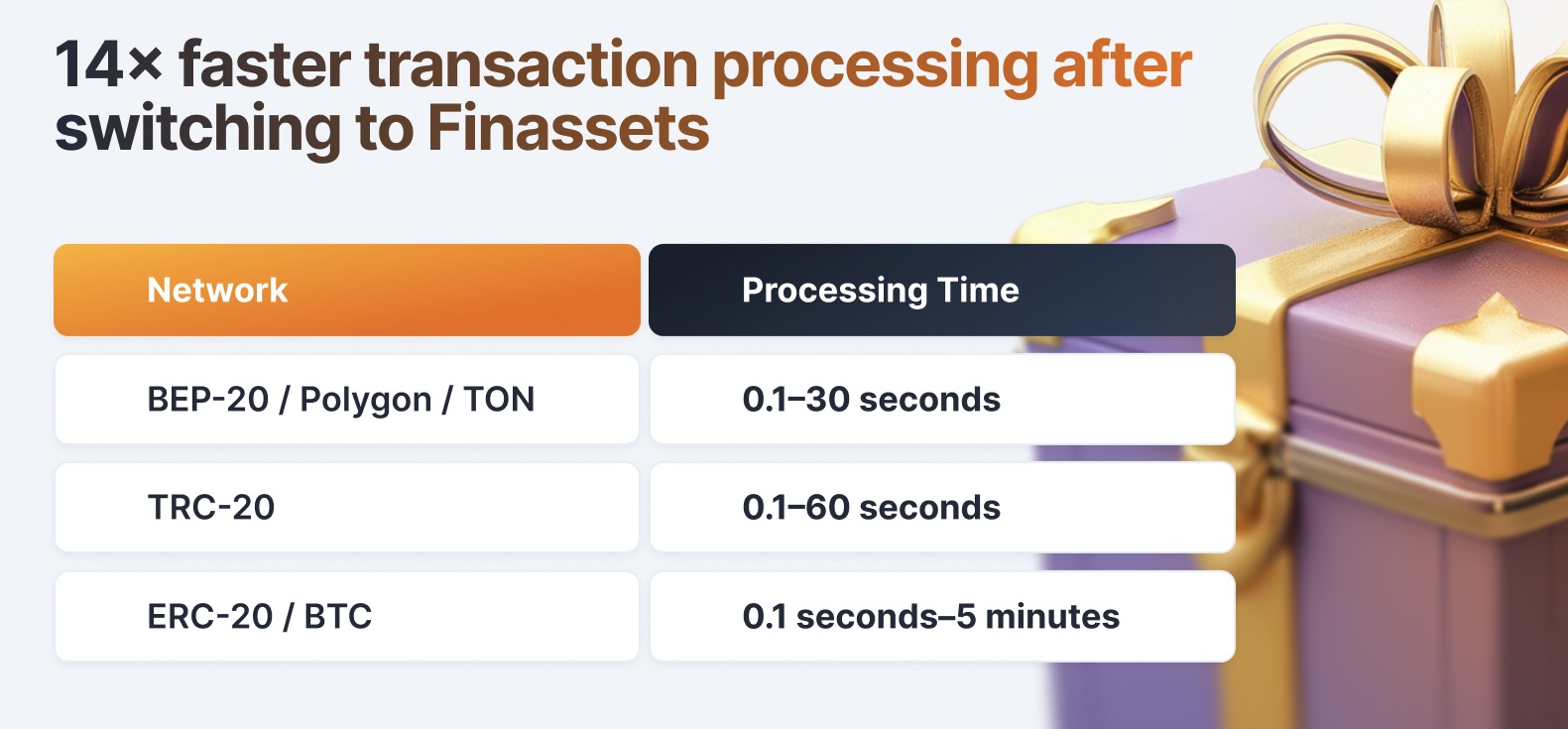 14× faster transaction processing after switching to Finassets

| Network | Processing Time |
|---|---|
| BEP-20 / Polygon / TON | 0.1–30 seconds |
| TRC-20 | 0.1–60 seconds |
| ERC-20 / BTC | 0.1 seconds–5 minutes |